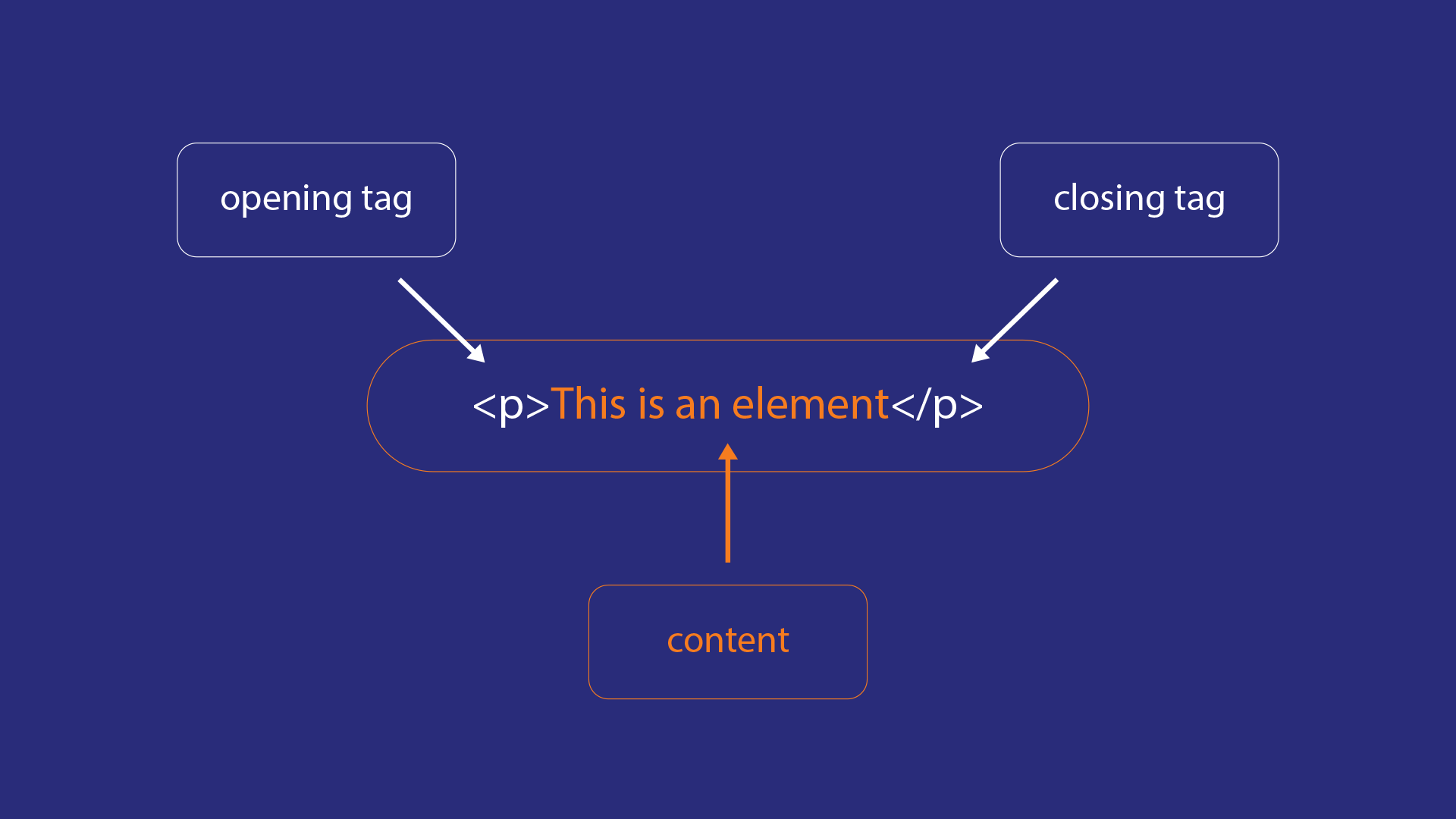 opening tag

closing tag

<p>This is an element</p>

content